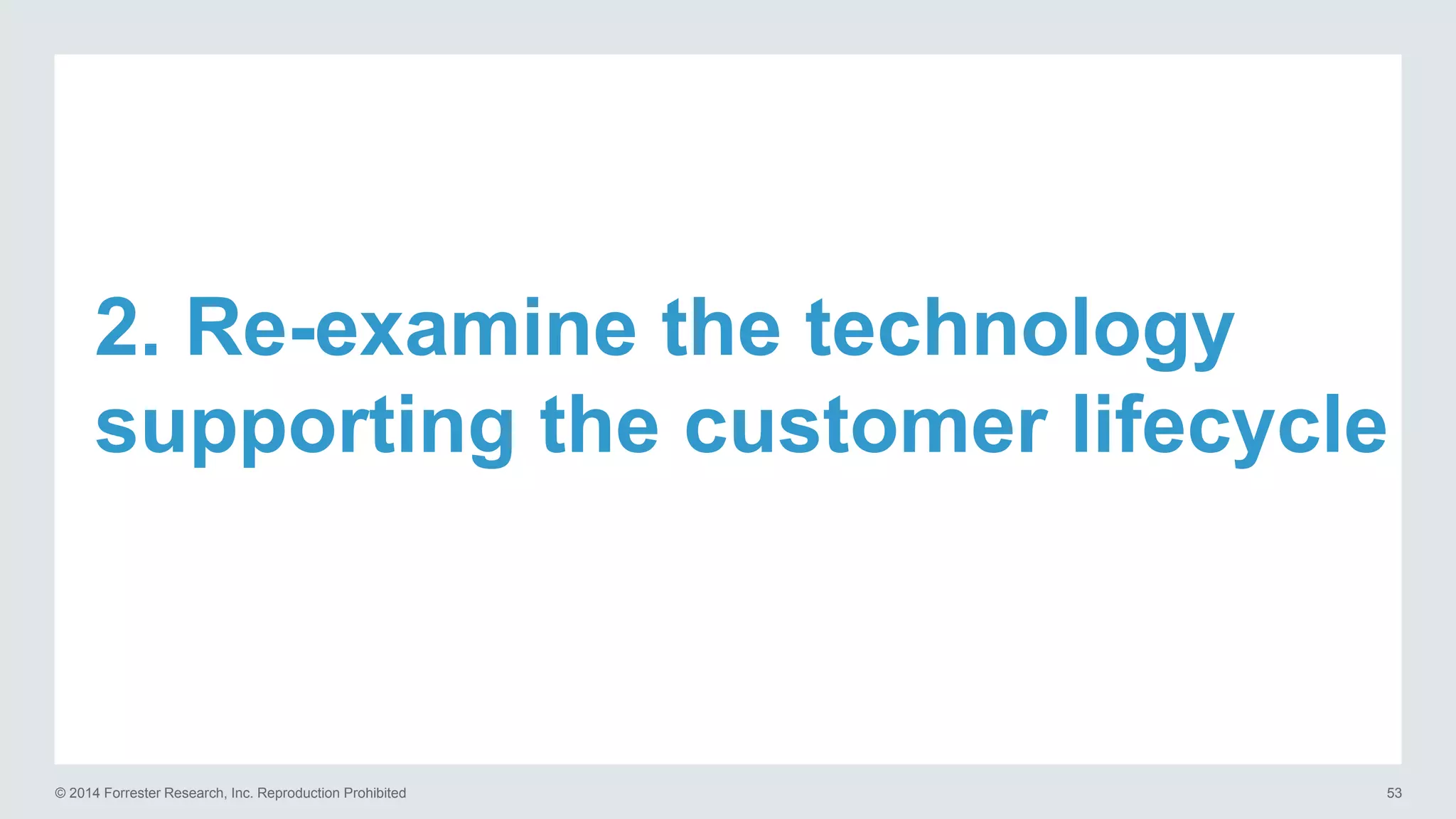 2. Re-examine the technology supporting the customer lifecycle

© 2014 Forrester Research, Inc. Reproduction Prohibited

53